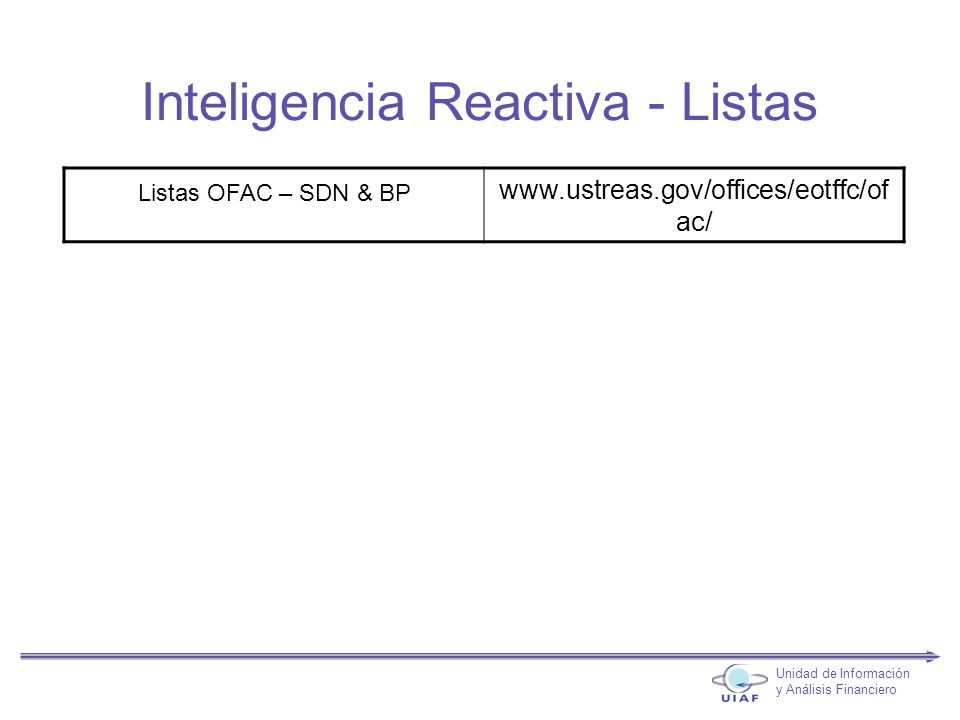 Inteligencia Reactiva - Listas

| Listas OFAC – SDN & BP | www.ustreas.gov/offices/eotffc/ofac/ |
|---|---|

UIAF

Unidad de Información y Análisis Financiero